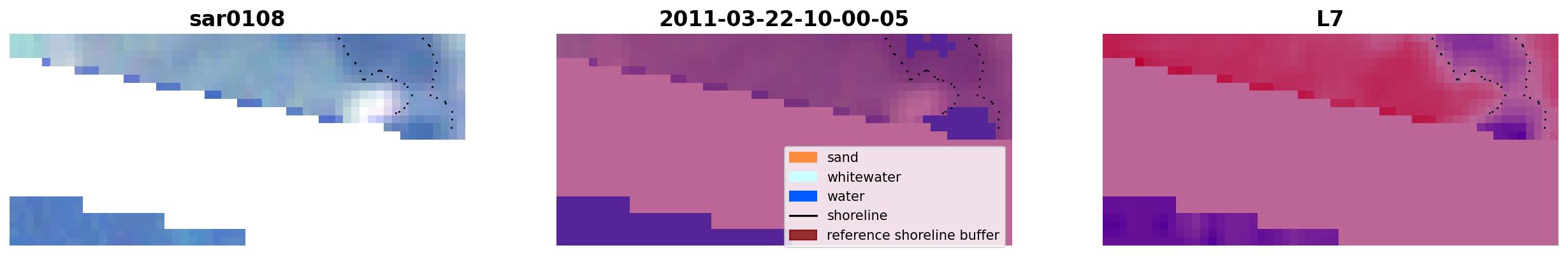 sar0108

2011-03-22-10-00-05

L7

sand
whitewater
water
shoreline
reference shoreline buffer